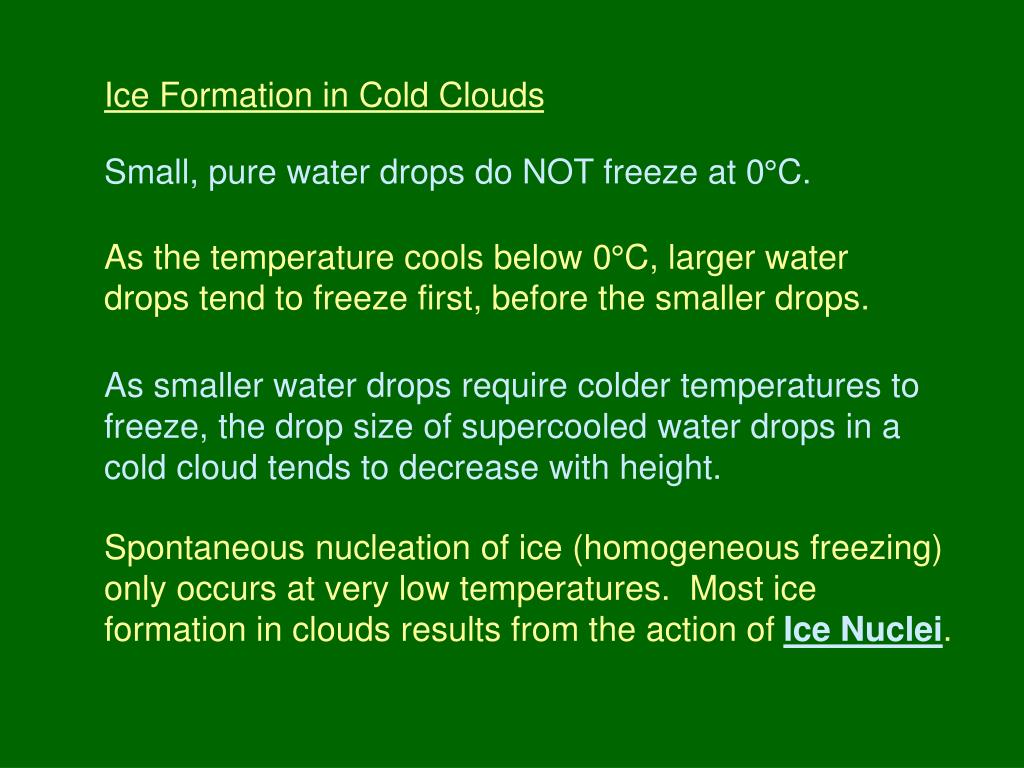 Ice Formation in Cold Clouds

Small, pure water drops do NOT freeze at 0°C.

As the temperature cools below 0°C, larger water drops tend to freeze first, before the smaller drops.

As smaller water drops require colder temperatures to freeze, the drop size of supercooled water drops in a cold cloud tends to decrease with height.

Spontaneous nucleation of ice (homogeneous freezing) only occurs at very low temperatures. Most ice formation in clouds results from the action of Ice Nuclei.